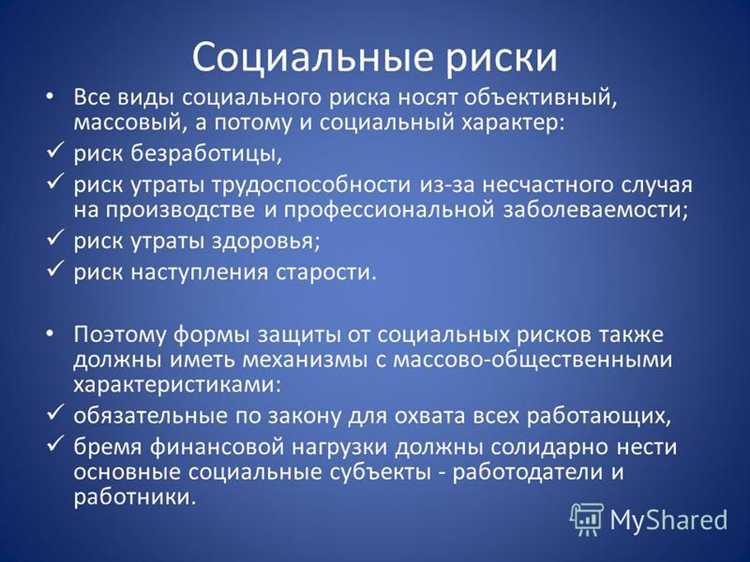 Социальные риски

• Все виды социального риска носят объективный, массовый, а потому и социальный характер:
✓ риск безработицы,
✓ риск утраты трудоспособности из-за несчастного случая на производстве и профессиональной заболеваемости;
✓ риск утраты здоровья;
✓ риск наступления старости.

• Поэтому формы защиты от социальных рисков также должны иметь механизмы с массово-общественными характеристиками:
✓ обязательные по закону для охвата всех работающих,
✓ бремя финансовой нагрузки должны солидарно нести основные социальные субъекты - работодатели и работники.

MyShared